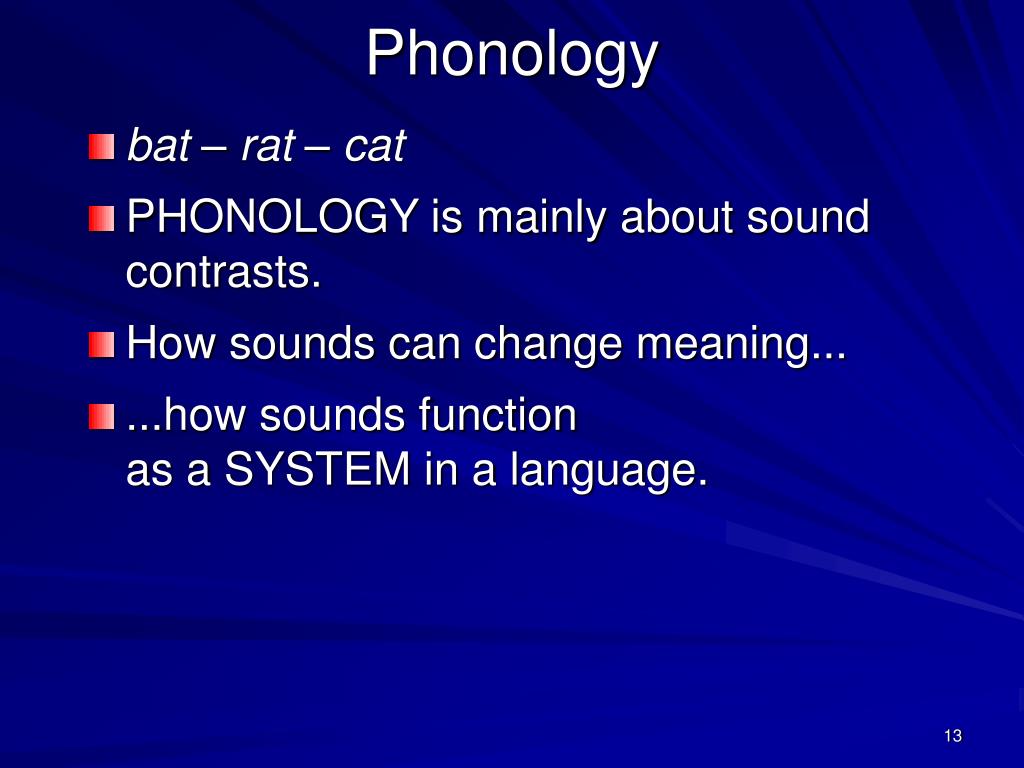 Phonology

bat – rat – cat

PHONOLOGY is mainly about sound contrasts.

How sounds can change meaning...

...how sounds function
as a SYSTEM in a language.

13